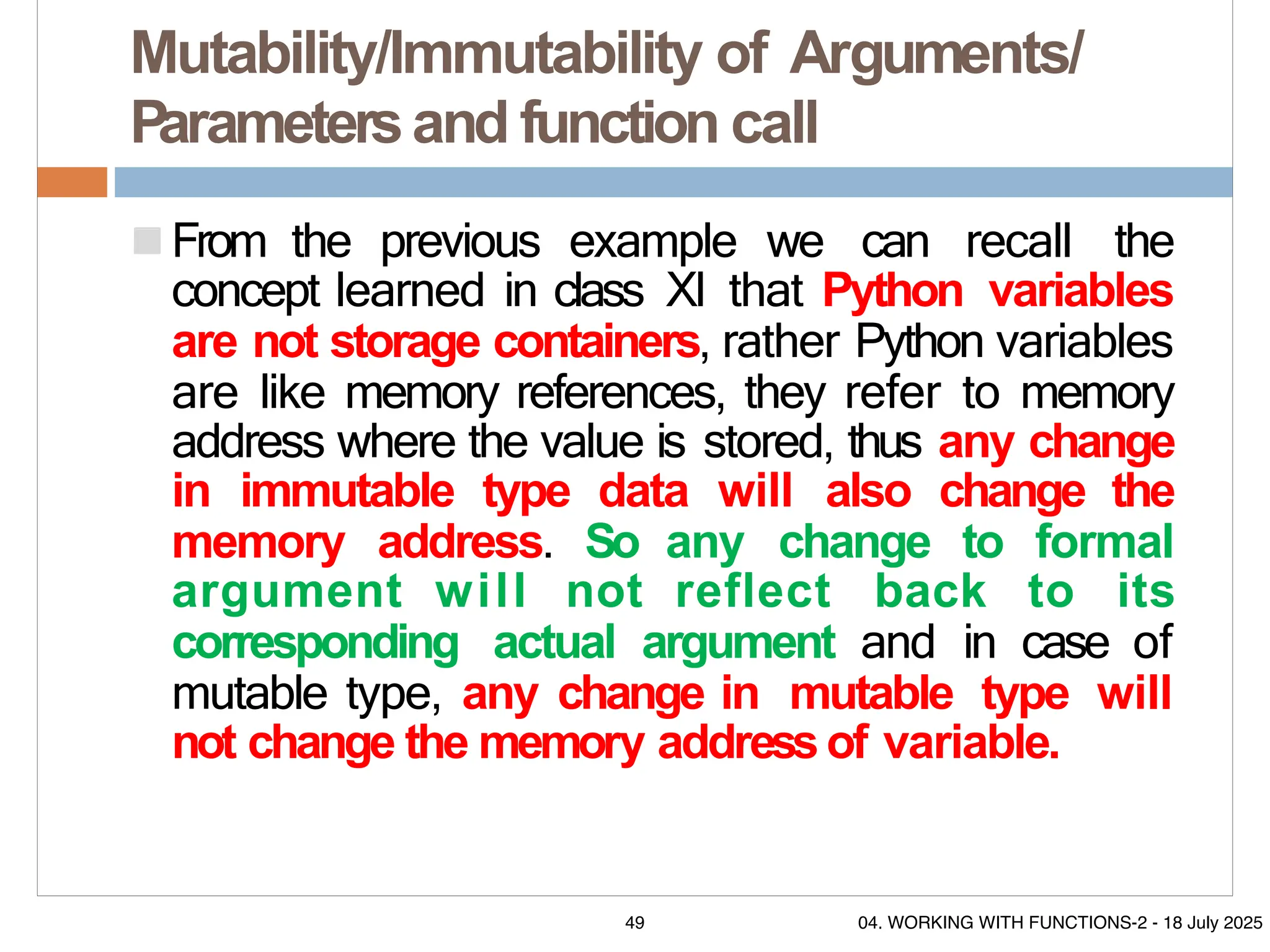 Mutability/Immutability of Arguments/ Parameters and function call

From the previous example we can recall the concept learned in class XI that Python variables are not storage containers, rather Python variables are like memory references, they refer to memory address where the value is stored, thus any change in immutable type data will also change the memory address. So any change to formal argument will not reflect back to its corresponding actual argument and in case of mutable type, any change in mutable type will not change the memory address of variable.

49

04. WORKING WITH FUNCTIONS-2 - 18 July 2025